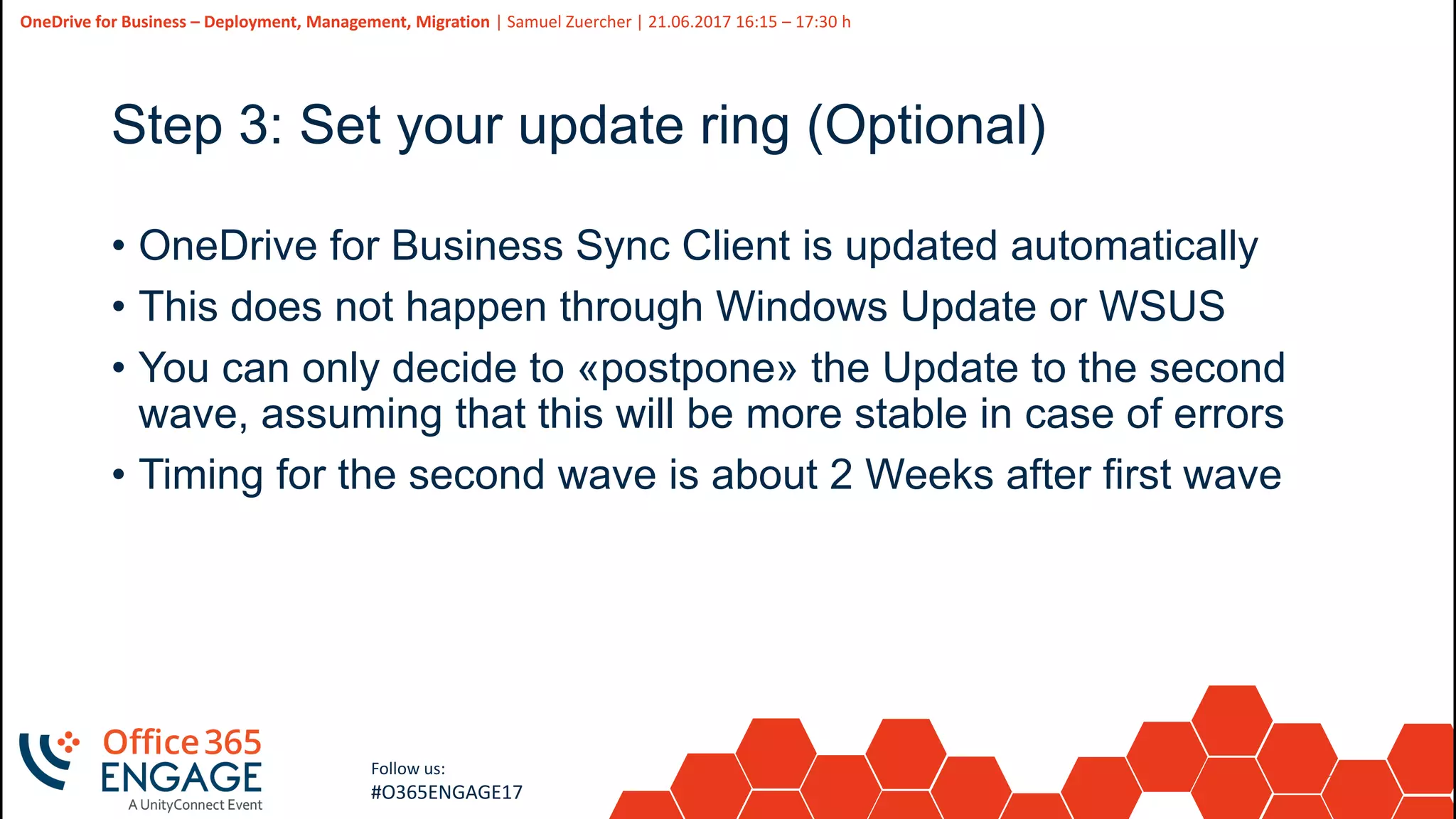 OneDrive for Business – Deployment, Management, Migration | Samuel Zuercher | 21.06.2017 16:15 – 17:30 h

Step 3: Set your update ring (Optional)

• OneDrive for Business Sync Client is updated automatically
• This does not happen through Windows Update or WSUS
• You can only decide to «postpone» the Update to the second wave, assuming that this will be more stable in case of errors
• Timing for the second wave is about 2 Weeks after first wave

Office 365 ENGAGE
A UnityConnect Event

Follow us:
#O365ENGAGE17